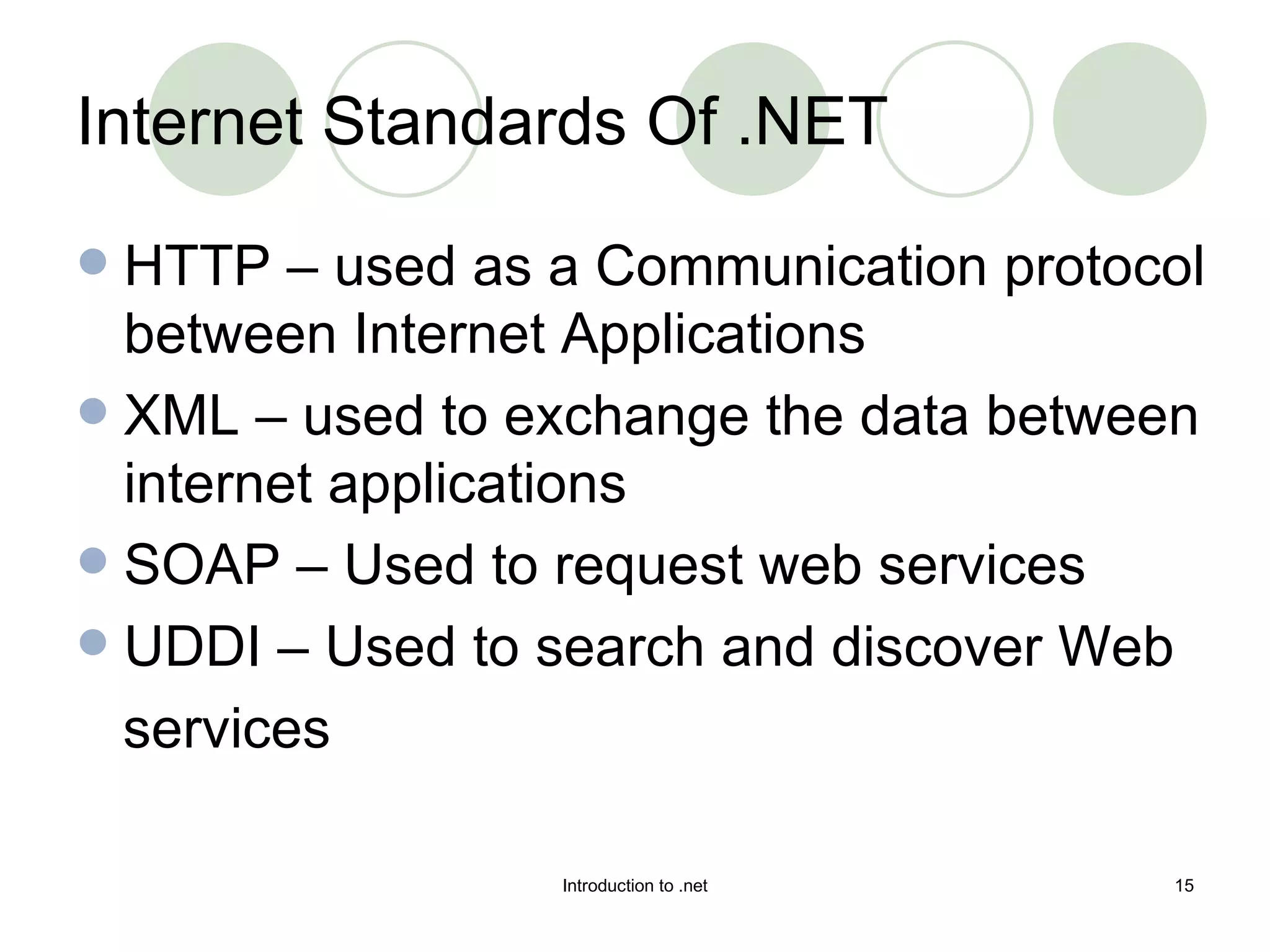 Internet Standards Of .NET

- HTTP – used as a Communication protocol between Internet Applications
- XML – used to exchange the data between internet applications
- SOAP – Used to request web services
- UDDI – Used to search and discover Web services

Introduction to .net

15